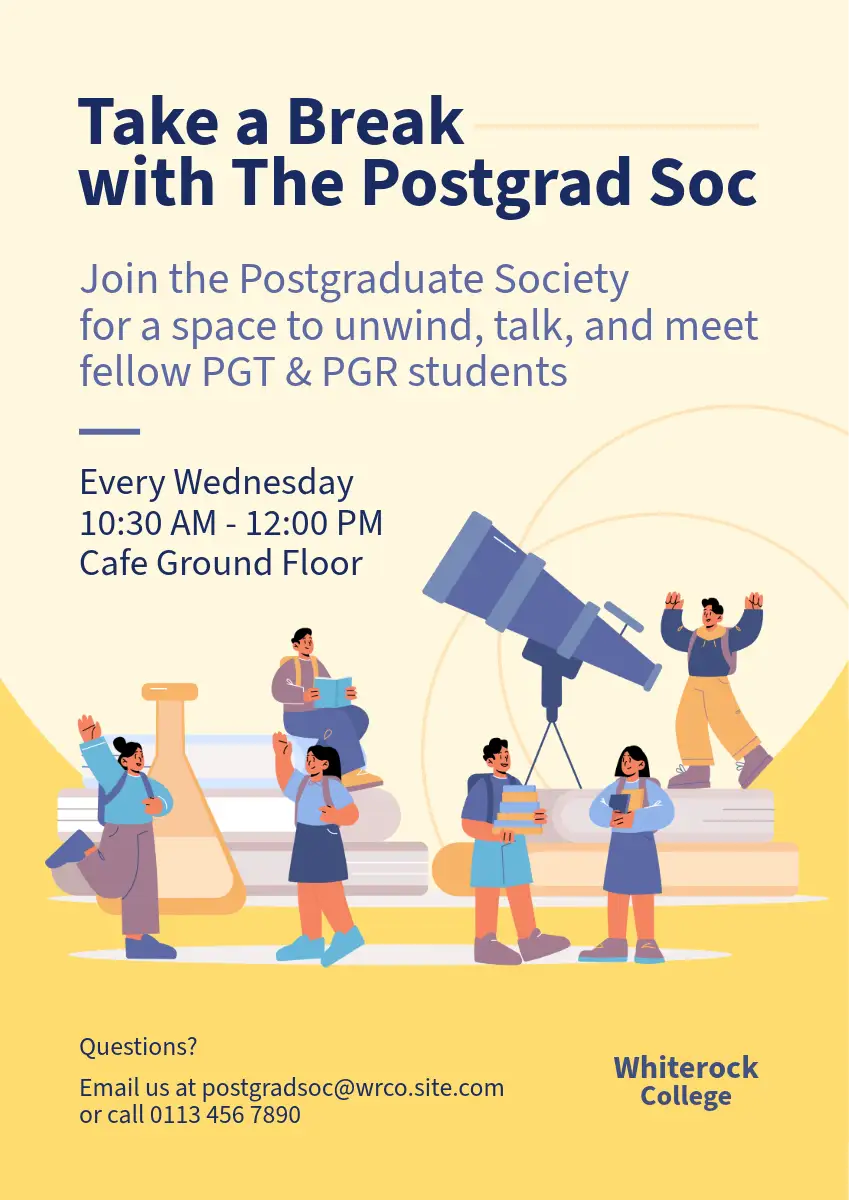 Take a Break with The Postgrad Soc

Join the Postgraduate Society for a space to unwind, talk, and meet fellow PGT & PGR students

Every Wednesday
10:30 AM - 12:00 PM
Cafe Ground Floor

Questions?

Email us at postgradsoc@wrco.site.com
or call 0113 456 7890

Whiterock College